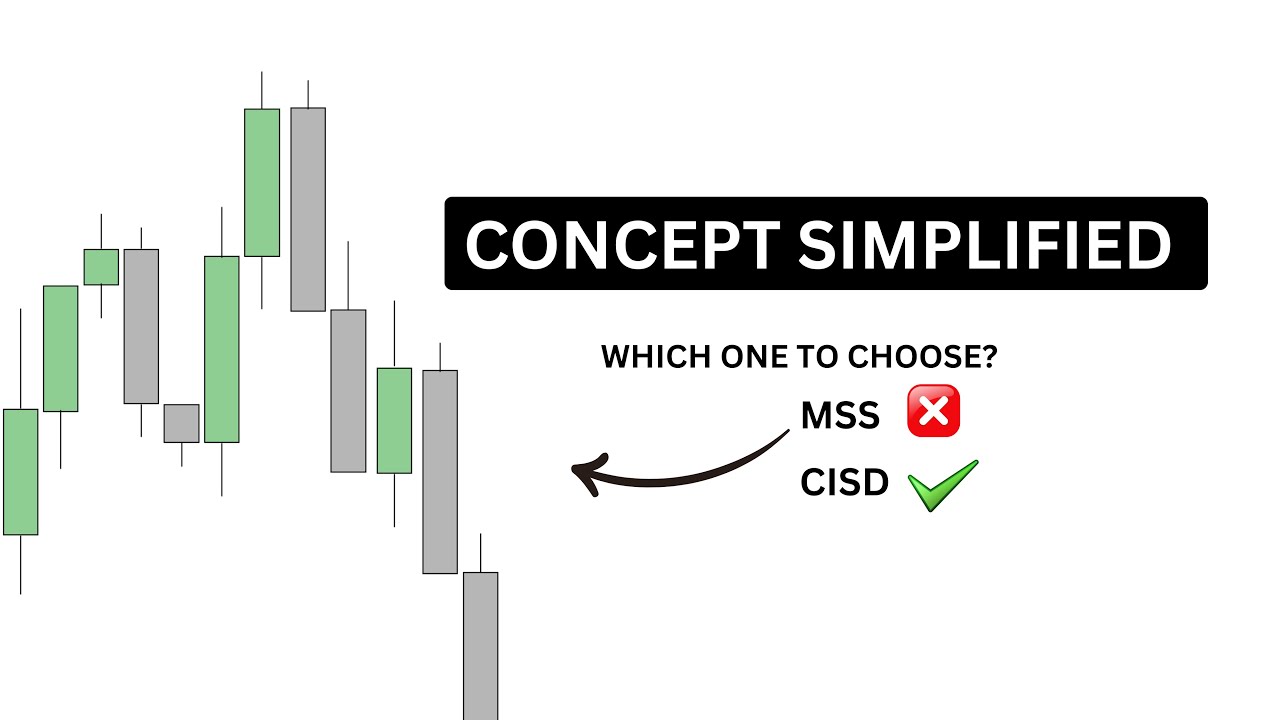 CONCEPT SIMPLIFIED

WHICH ONE TO CHOOSE?

MSS ❌

CISD ✔